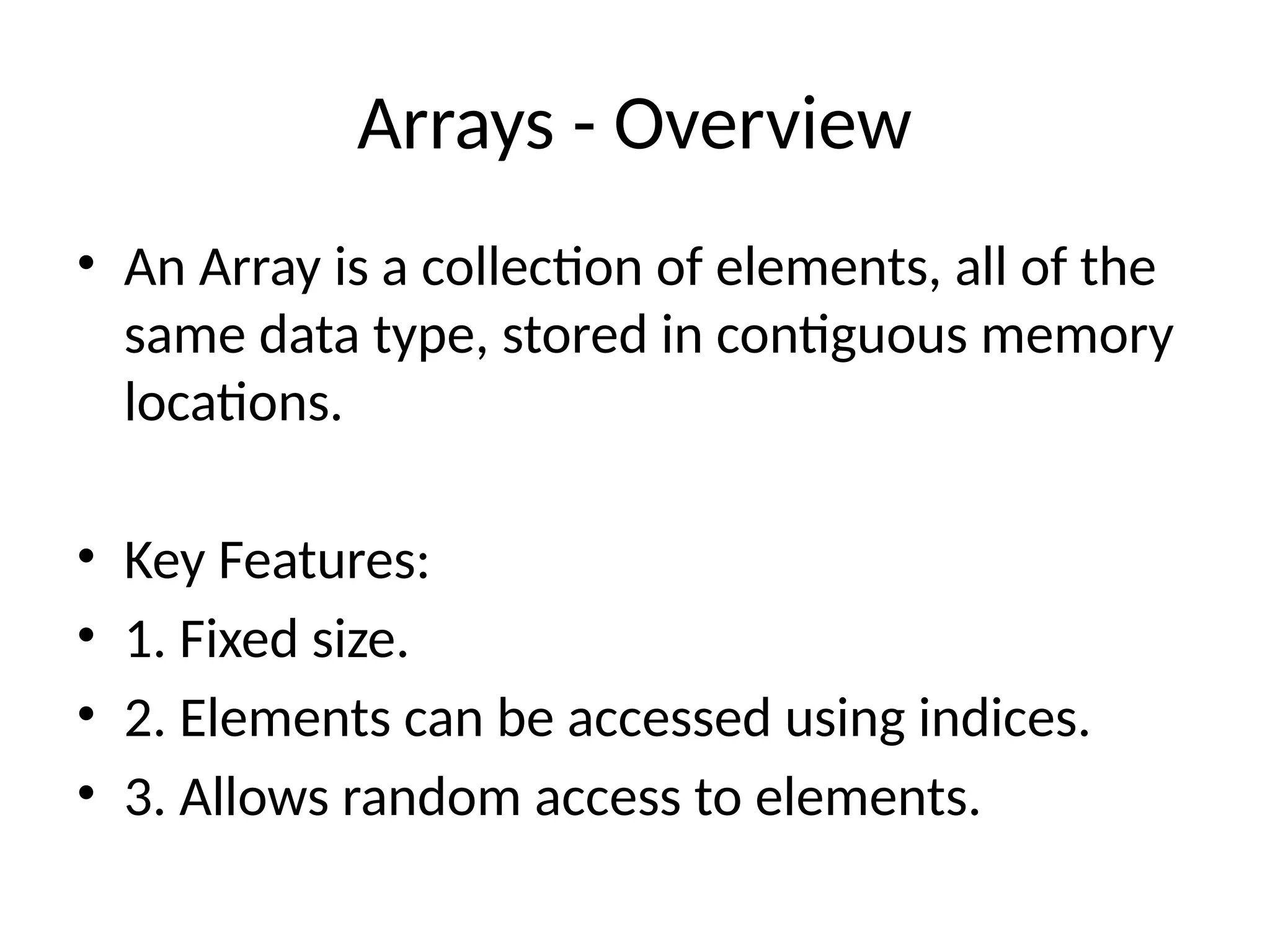 Arrays - Overview

• An Array is a collection of elements, all of the same data type, stored in contiguous memory locations.

• Key Features:
• 1. Fixed size.
• 2. Elements can be accessed using indices.
• 3. Allows random access to elements.